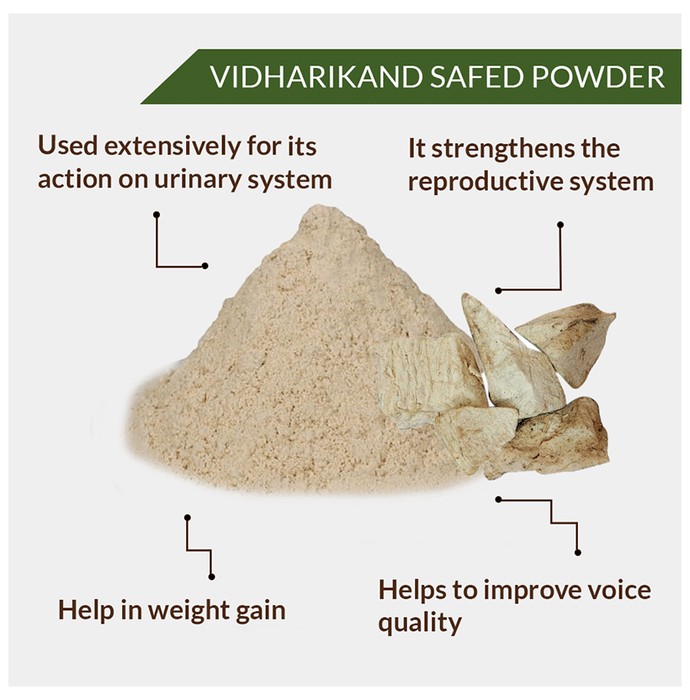 VIDHARIKAND SAFED POWDER

Used extensively for its action on urinary system

It strengthens the reproductive system

Help in weight gain

Helps to improve voice quality